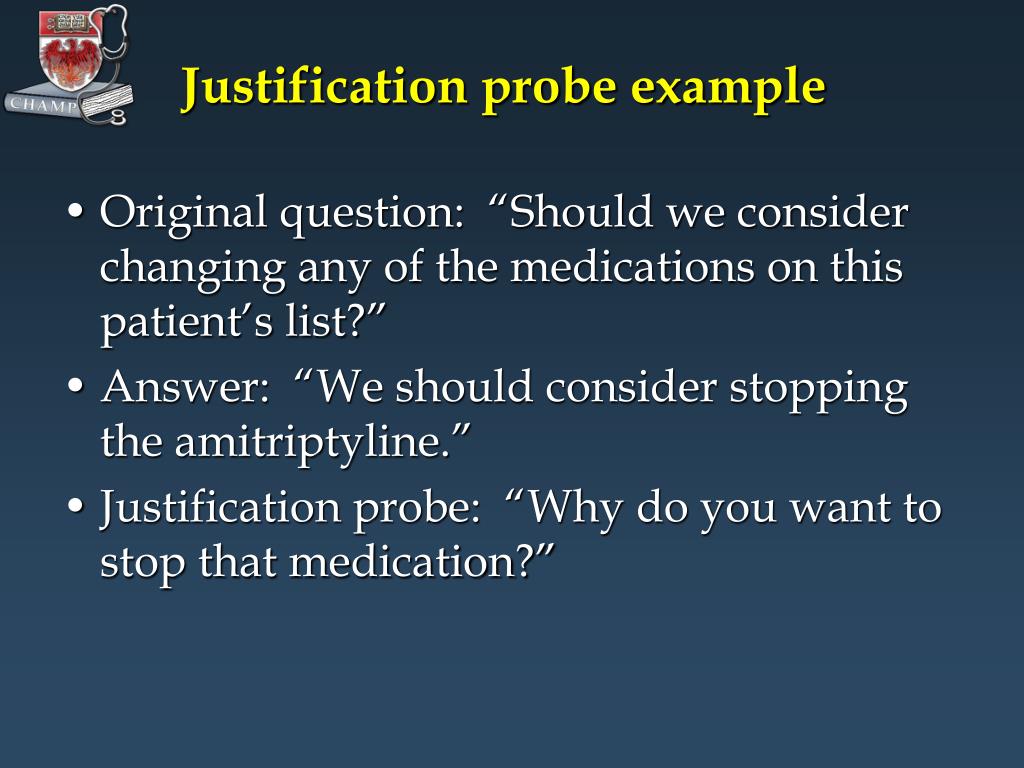 CHAMP

Justification probe example

• Original question: “Should we consider changing any of the medications on this patient’s list?”
• Answer: “We should consider stopping the amitriptyline.”
• Justification probe: “Why do you want to stop that medication?”